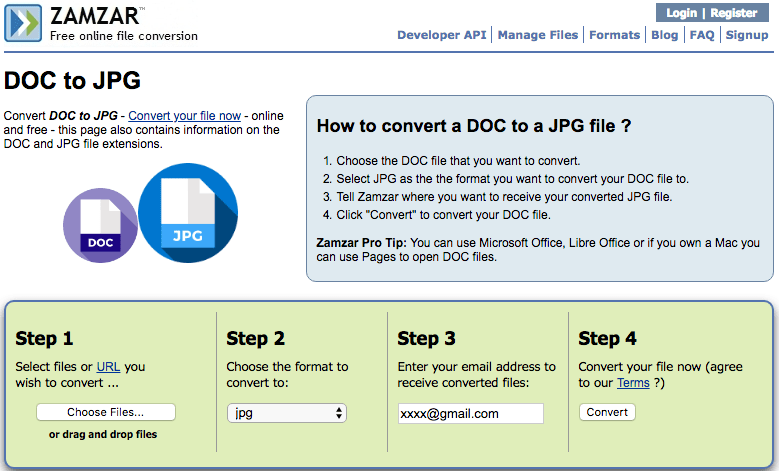 ZAMZAR™
Free online file conversion

Login | Register

Developer API | Manage Files | Formats | Blog | FAQ | Signup

DOC to JPG

Convert DOC to JPG - Convert your file now - online and free - this page also contains information on the DOC and JPG file extensions.

DOC

JPG

How to convert a DOC to a JPG file ?

1. Choose the DOC file that you want to convert.
2. Select JPG as the the format you want to convert your DOC file to.
3. Tell Zamzar where you want to receive your converted JPG file.
4. Click "Convert" to convert your DOC file.

Zamzar Pro Tip: You can use Microsoft Office, Libre Office or if you own a Mac you can use Pages to open DOC files.

Step 1

Select files or URL you wish to convert ...

Choose Files...

or drag and drop files

Step 2

Choose the format to convert to:

jpg

Step 3

Enter your email address to receive converted files:

xxxx@gmail.com

Step 4

Convert your file now (agree to our Terms ?)

Convert